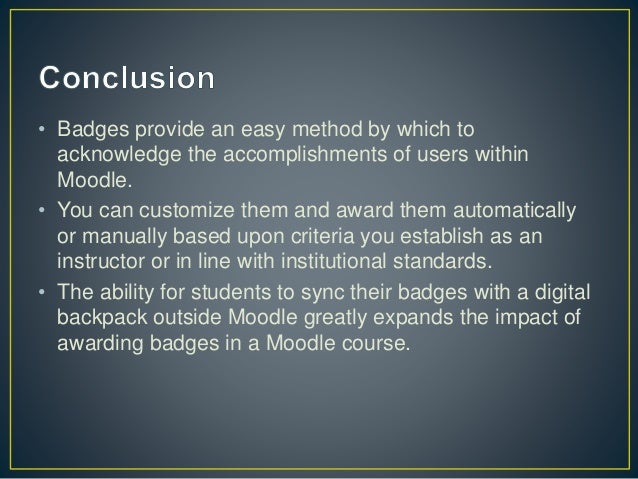 Conclusion

• Badges provide an easy method by which to acknowledge the accomplishments of users within Moodle.

• You can customize them and award them automatically or manually based upon criteria you establish as an instructor or in line with institutional standards.

• The ability for students to sync their badges with a digital backpack outside Moodle greatly expands the impact of awarding badges in a Moodle course.